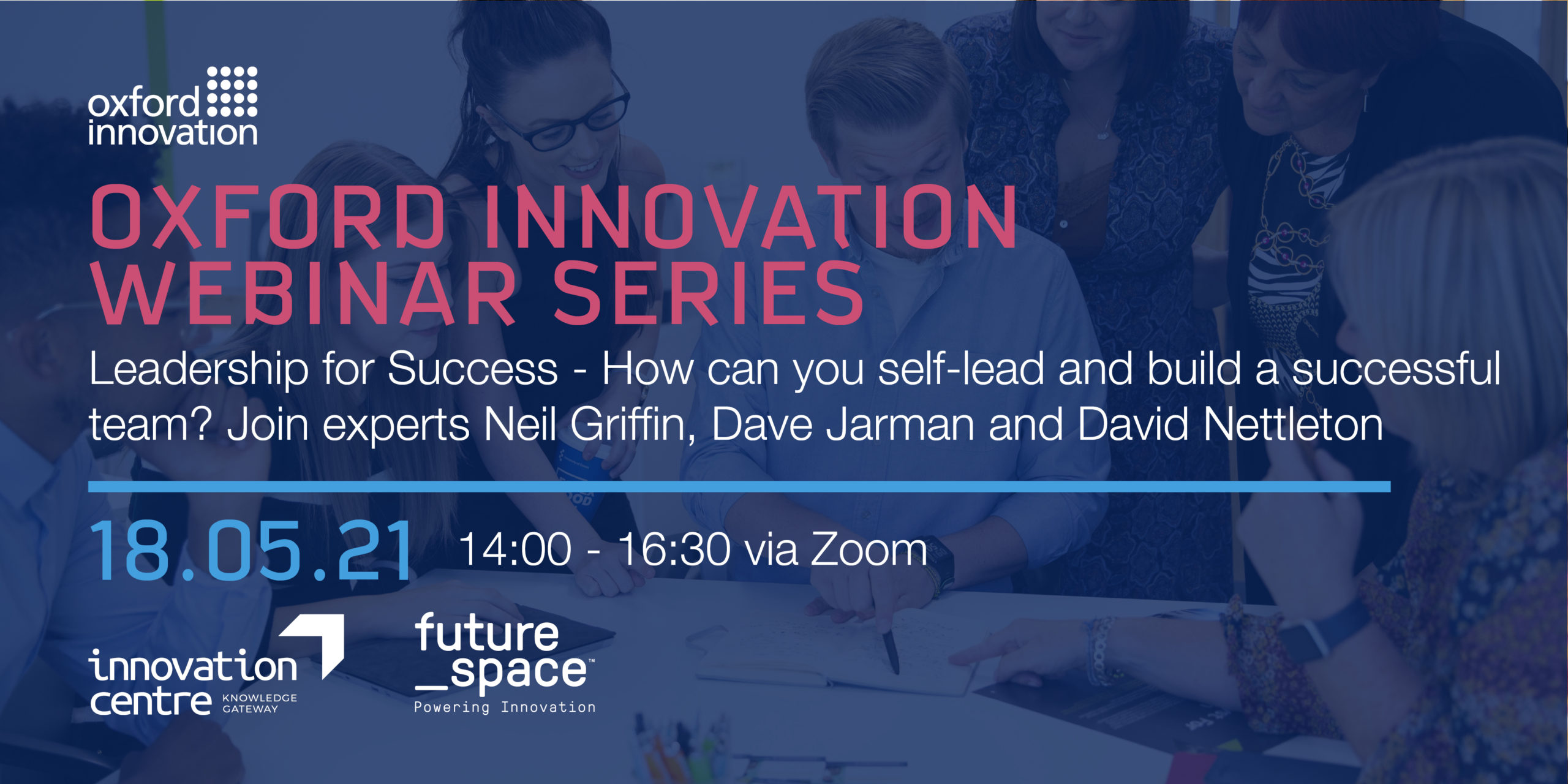 oxford innovation

OXFORD INNOVATION WEBINAR SERIES

Leadership for Success - How can you self-lead and build a successful team? Join experts Neil Griffin, Dave Jarman and David Nettleton

18.05.21 14:00 - 16:30 via Zoom

innovation centre KNOWLEDGE GATEWAY

future _space™ Powering Innovation